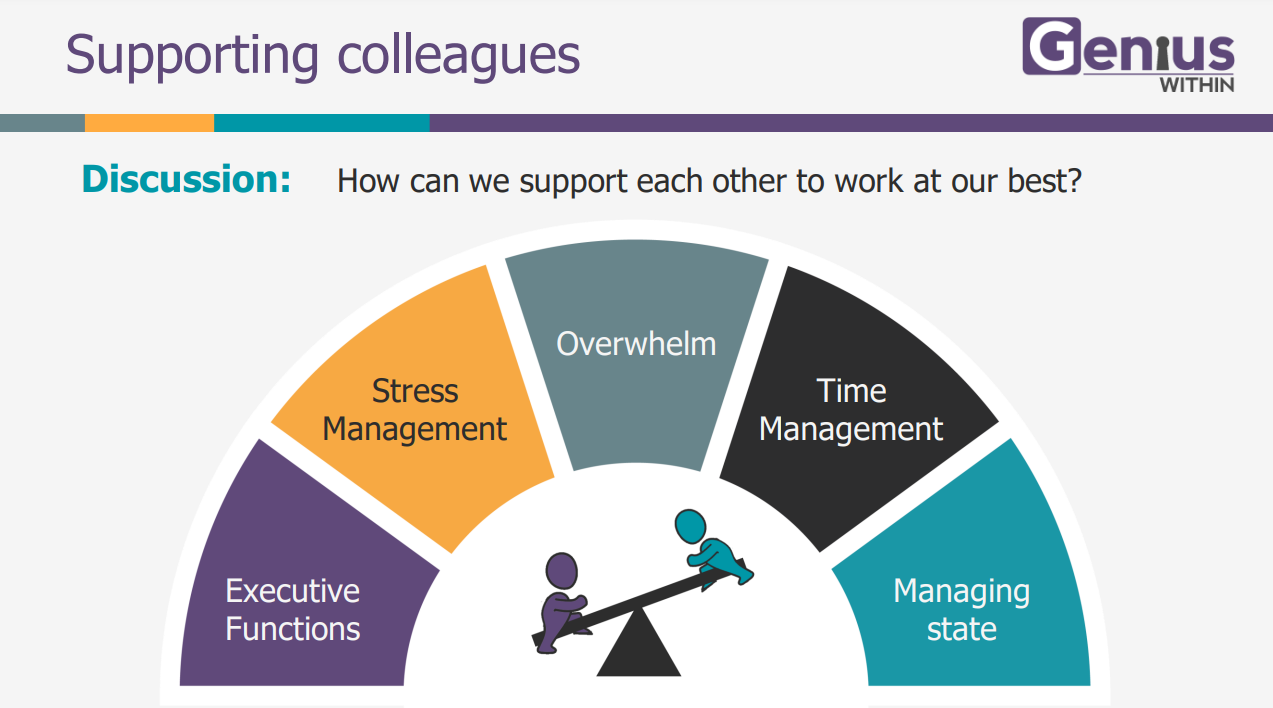 Supporting colleagues

Genius WITHIN

Discussion: How can we support each other to work at our best?

Executive Functions

Stress Management

Overwhelm

Time Management

Managing state